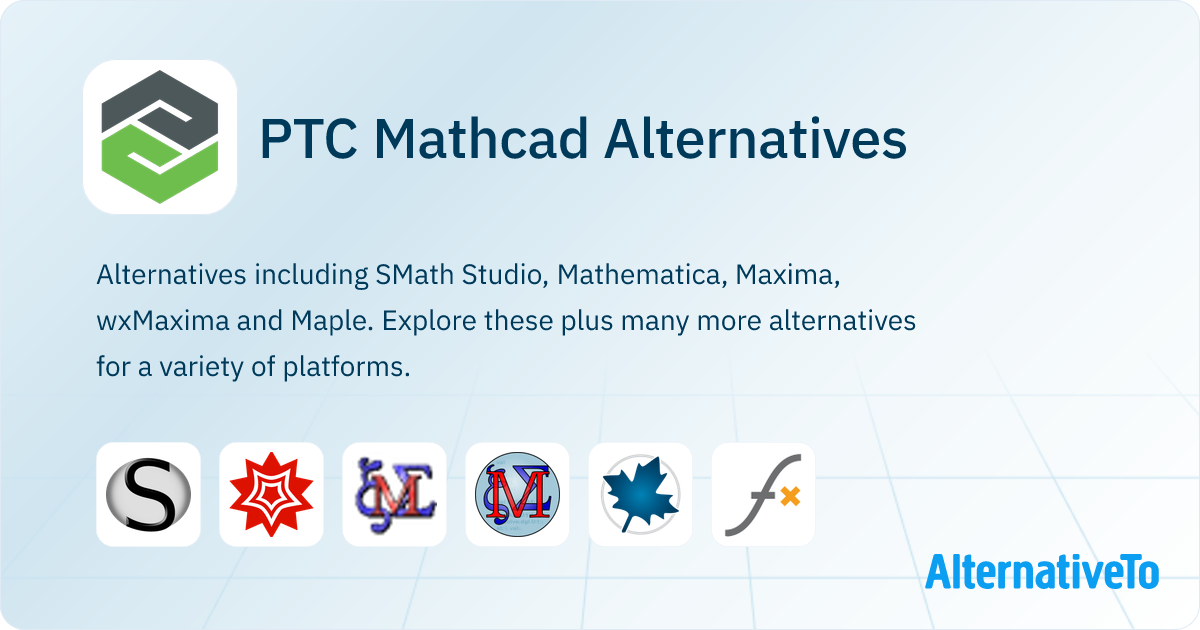 PTC Mathcad Alternatives

Alternatives including SMath Studio, Mathematica, Maxima, wxMaxima and Maple. Explore these plus many more alternatives for a variety of platforms.

AlternativeTo